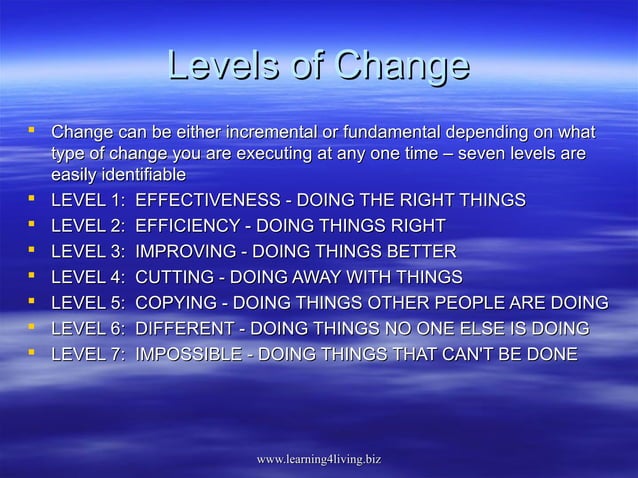 Levels of Change

- Change can be either incremental or fundamental depending on what type of change you are executing at any one time – seven levels are easily identifiable
- LEVEL 1: EFFECTIVENESS - DOING THE RIGHT THINGS
- LEVEL 2: EFFICIENCY - DOING THINGS RIGHT
- LEVEL 3: IMPROVING - DOING THINGS BETTER
- LEVEL 4: CUTTING - DOING AWAY WITH THINGS
- LEVEL 5: COPYING - DOING THINGS OTHER PEOPLE ARE DOING
- LEVEL 6: DIFFERENT - DOING THINGS NO ONE ELSE IS DOING
- LEVEL 7: IMPOSSIBLE - DOING THINGS THAT CAN'T BE DONE

www.learning4living.biz